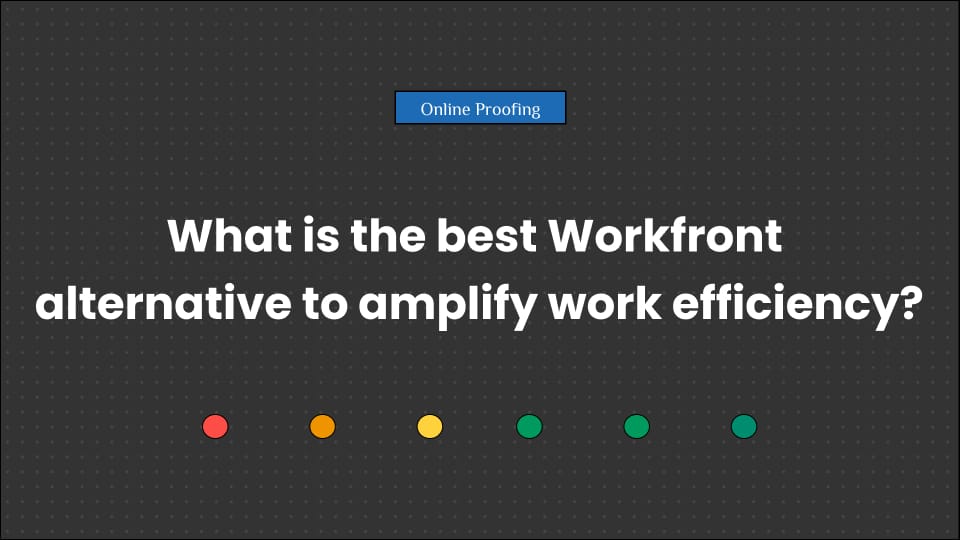 Online Proofing

What is the best Workfront alternative to amplify work efficiency?